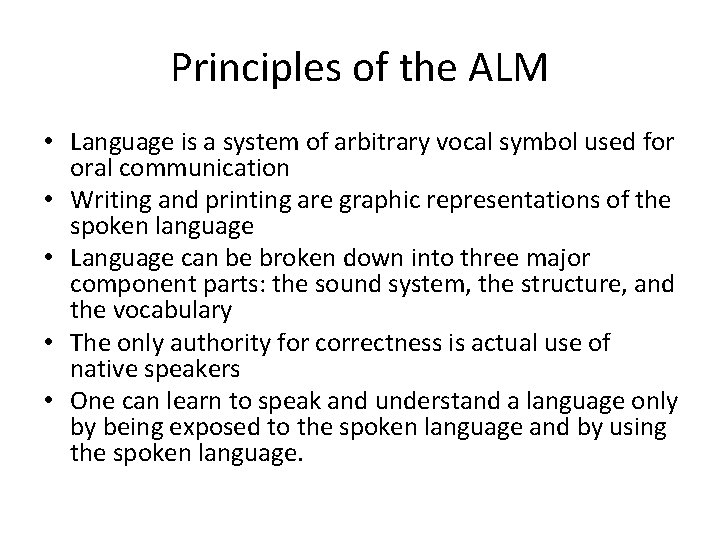 Principles of the ALM

• Language is a system of arbitrary vocal symbol used for oral communication
• Writing and printing are graphic representations of the spoken language
• Language can be broken down into three major component parts: the sound system, the structure, and the vocabulary
• The only authority for correctness is actual use of native speakers
• One can learn to speak and understand a language only by being exposed to the spoken language and by using the spoken language.